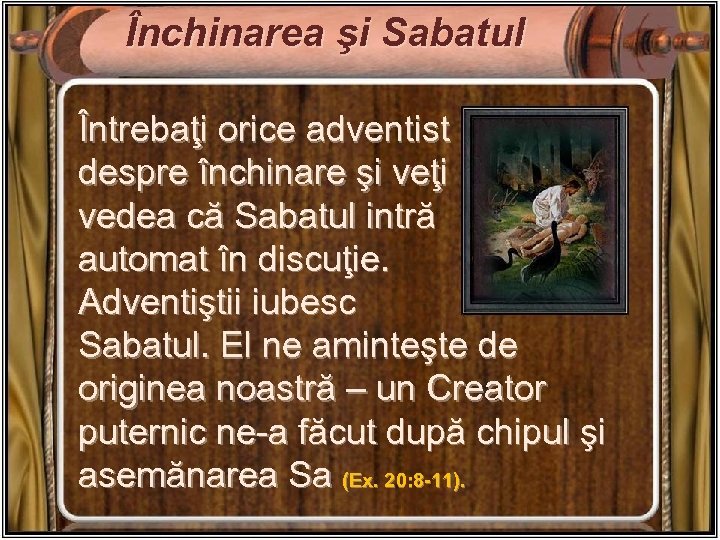 Închinarea şi Sabatul

Întrebaţi orice adventist despre închinare şi veţi vedea că Sabatul intră automat în discuţie. Adventiştii iubesc Sabatul. El ne aminteşte de originea noastră – un Creator puternic ne-a făcut după chipul şi asemănarea Sa (Ex. 20:8-11).